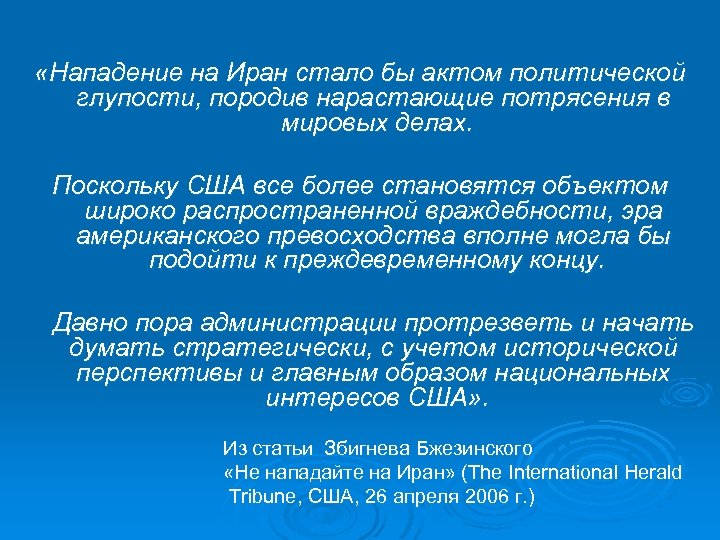 «Нападение на Иран стало бы актом политической глупости, породив нарастающие потрясения в мировых делах.

Поскольку США все более становятся объектом широко распространенной враждебности, эра американского превосходства вполне могла бы подойти к преждевременному концу.

Давно пора администрации протрезветь и начать думать стратегически, с учетом исторической перспективы и главным образом национальных интересов США».

Из статьи Збигнева Бжезинского «Не нападайте на Иран» (The International Herald Tribune, США, 26 апреля 2006 г.)